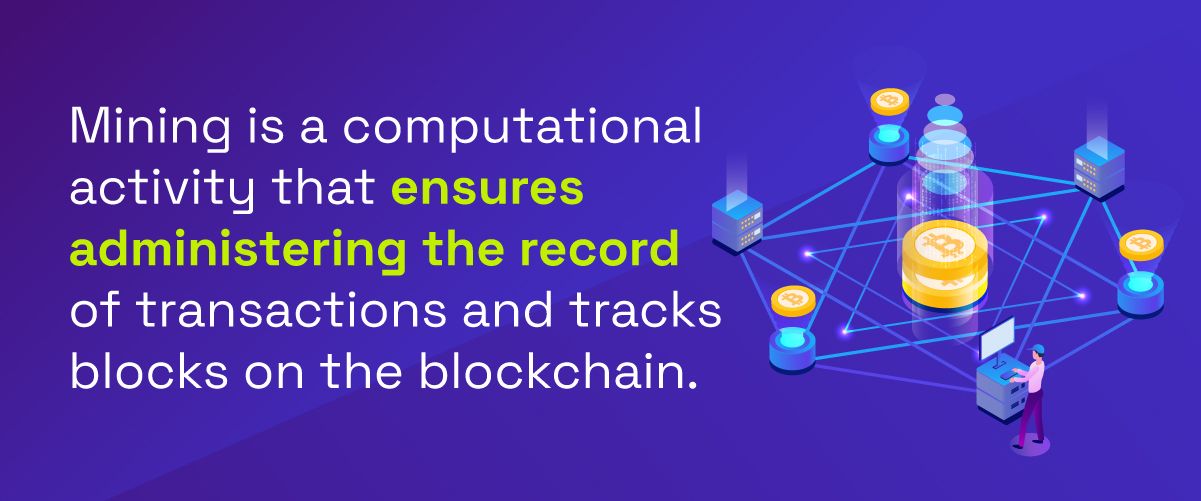 Mining is a computational activity that ensures administering the record of transactions and tracks blocks on the blockchain.